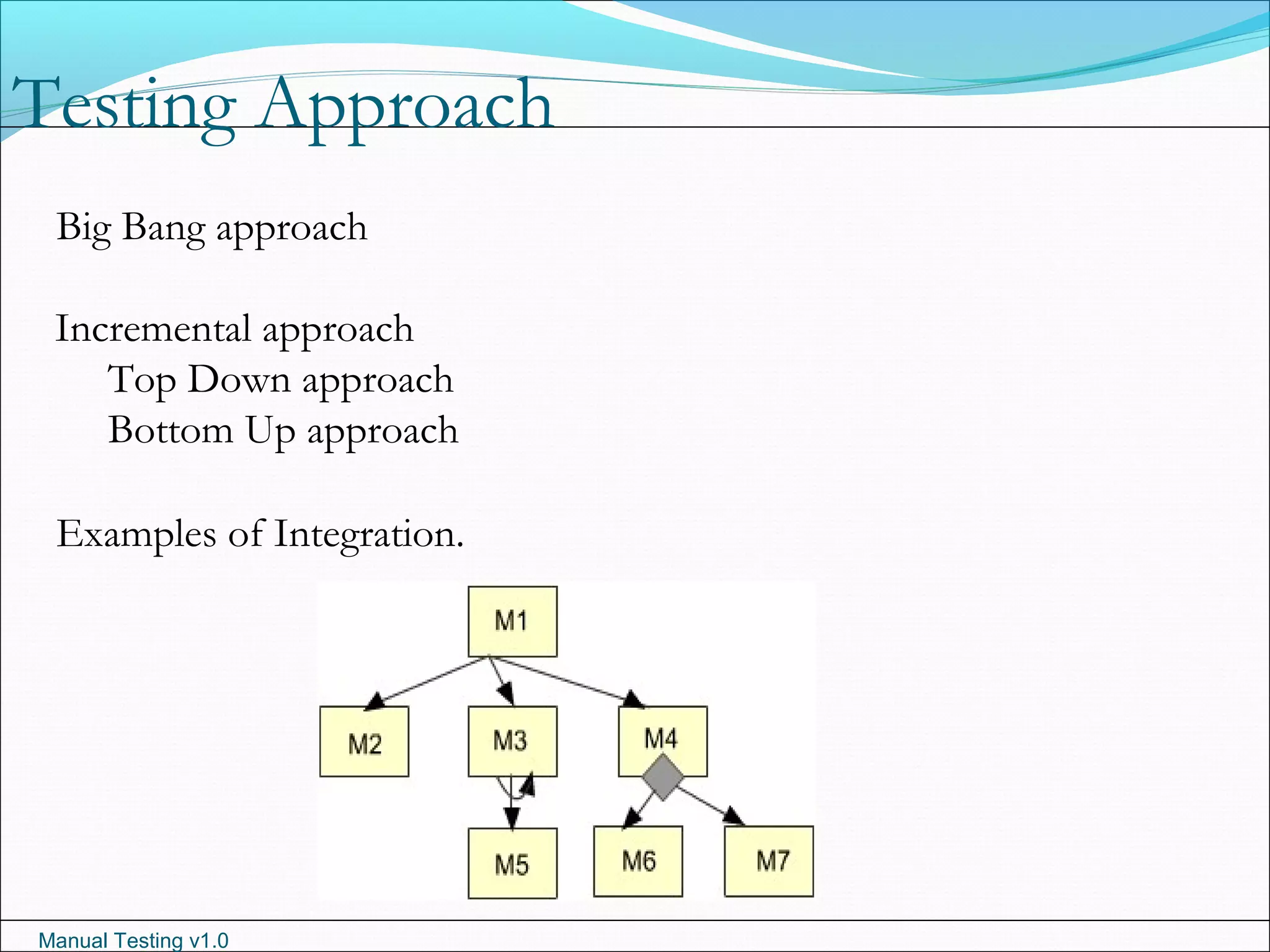 Testing Approach

Big Bang approach

Incremental approach

Top Down approach

Bottom Up approach

Examples of Integration.

M1

M2

M3

M4

M5

M6

M7

Manual Testing v1.0